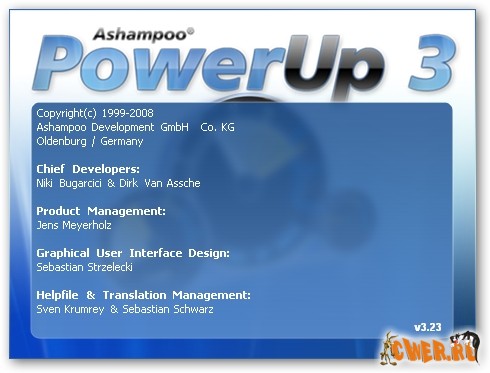 Ashampoo®
PowerUp 3

Copyright(c) 1999-2008
Ashampoo Development GmbH Co. KG
Oldenburg / Germany

Chief Developers:
Niki Bugarcici & Dirk Van Assche

Product Management:
Jens Meyerholz

Graphical User Interface Design:
Sebastian Strzelecki

Helpfile & Translation Management:
Sven Krumrey & Sebastian Schwarz

v3.23

CWER.RU